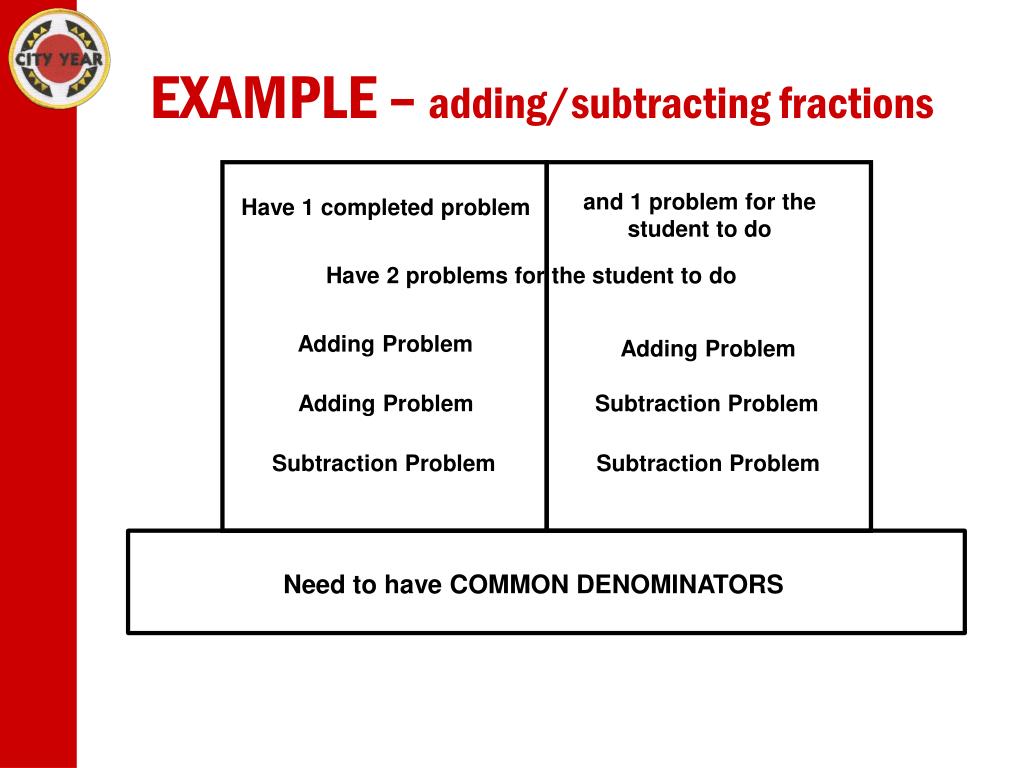 CITY YEAR

EXAMPLE – adding/subtracting fractions

Have 1 completed problem

and 1 problem for the student to do

Have 2 problems for the student to do

Adding Problem

Adding Problem

Subtraction Problem

Adding Problem

Subtraction Problem

Subtraction Problem

Need to have COMMON DENOMINATORS